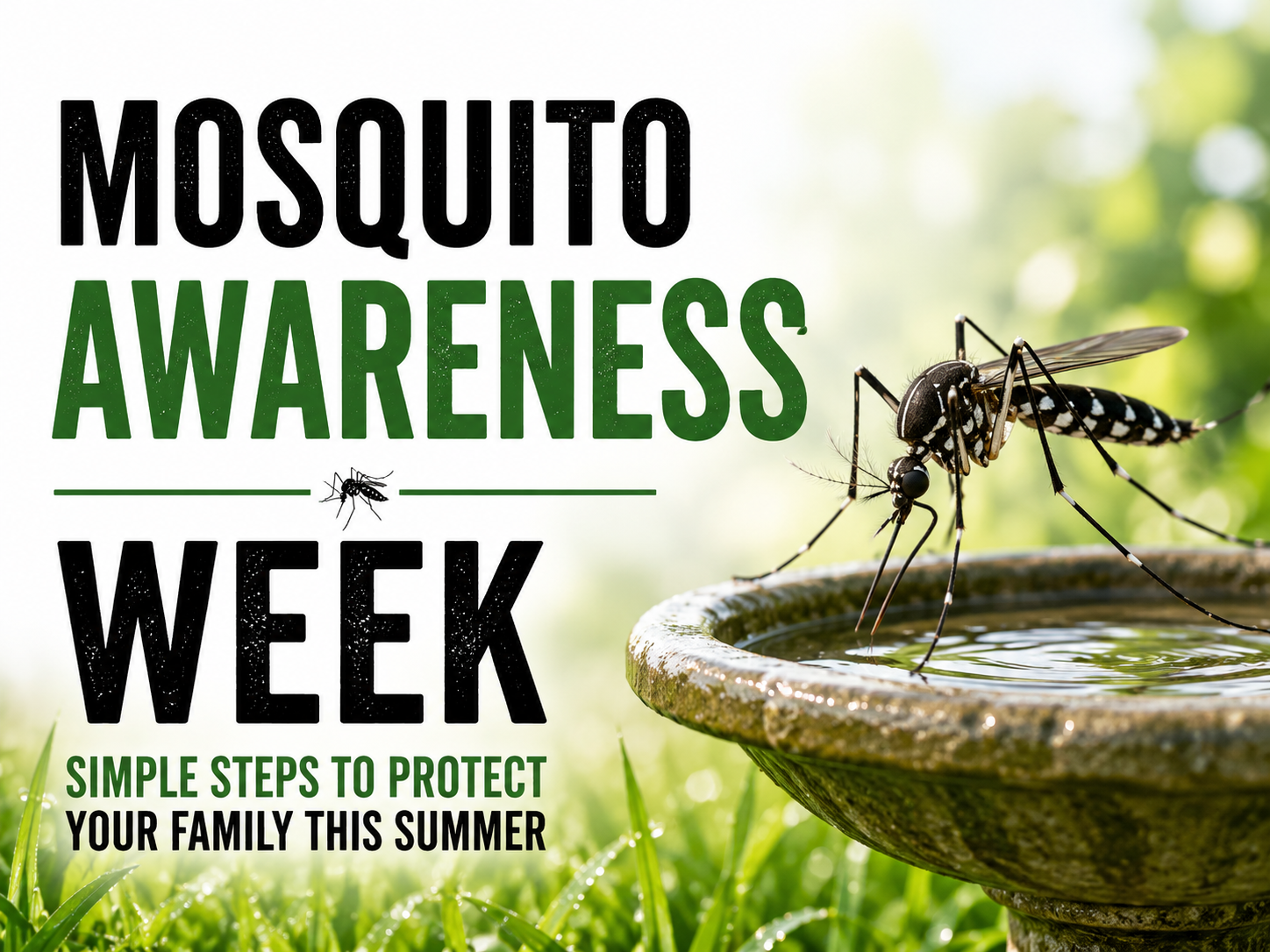 MOSQUITO AWARENESS

WEEK

SIMPLE STEPS TO PROTECT YOUR FAMILY THIS SUMMER